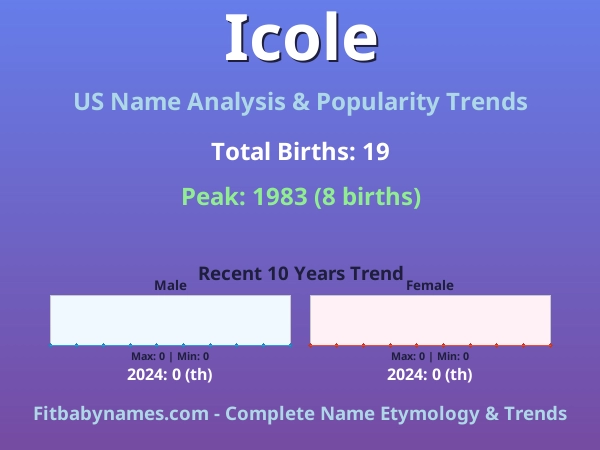 Icole

US Name Analysis & Popularity Trends

Total Births: 19

Peak: 1983 (8 births)

Recent 10 Years Trend

Male

Max: 0 | Min: 0

2024: 0 (th)

Female

Max: 0 | Min: 0

2024: 0 (th)

Fitbabynames.com - Complete Name Etymology & Trends